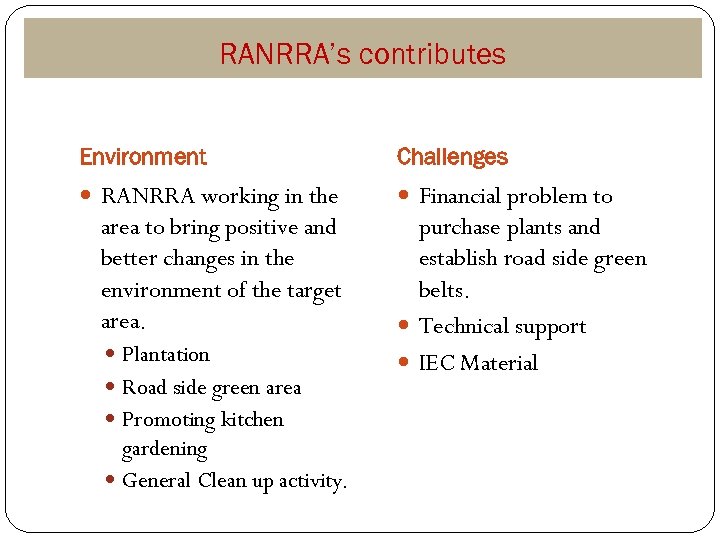 RANRRA's contributes

Environment

- RANRRA working in the area to bring positive and better changes in the environment of the target area.
  - Plantation
  - Road side green area
  - Promoting kitchen gardening
  - General Clean up activity.

Challenges

- Financial problem to purchase plants and establish road side green belts.
- Technical support
- IEC Material